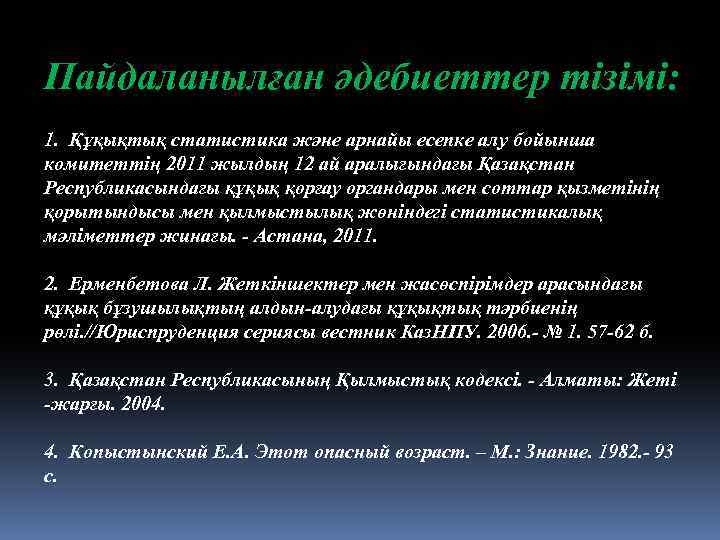 Пайдаланылған әдебиеттер тізімі:

1. Құқықтық статистика және арнайы есепке алу бойынша комитеттің 2011 жылдың 12 ай аралығындағы Қазақстан Республикасындағы құқық қорғау органдары мен соттар қызметінің қорытындысы мен қылмыстылық жөніндегі статистикалық мәліметтер жинағы. - Астана, 2011.

2. Ерменбетова Л. Жеткіншектер мен жасөспірімдер арасындағы құқық бұзушылықтың алдын-алудағы құқықтық тәрбиенің рөлі.//Юриспруденция сериясы вестник КазНПУ. 2006.- № 1. 57-62 б.

3. Қазақстан Республикасының Қылмыстық кодексі. - Алматы: Жеті -жарғы. 2004.

4. Копыстынский Е.А. Этот опасный возраст. – М.: Знание. 1982.- 93 с.